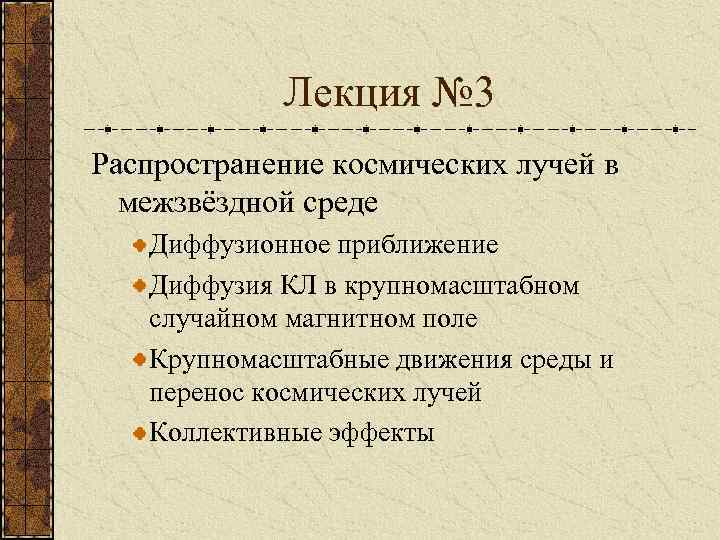 Лекция №3

Распространение космических лучей в межзвёздной среде

Диффузионное приближение

Диффузия КЛ в крупномасштабном случайном магнитном поле

Крупномасштабные движения среды и перенос космических лучей

Коллективные эффекты